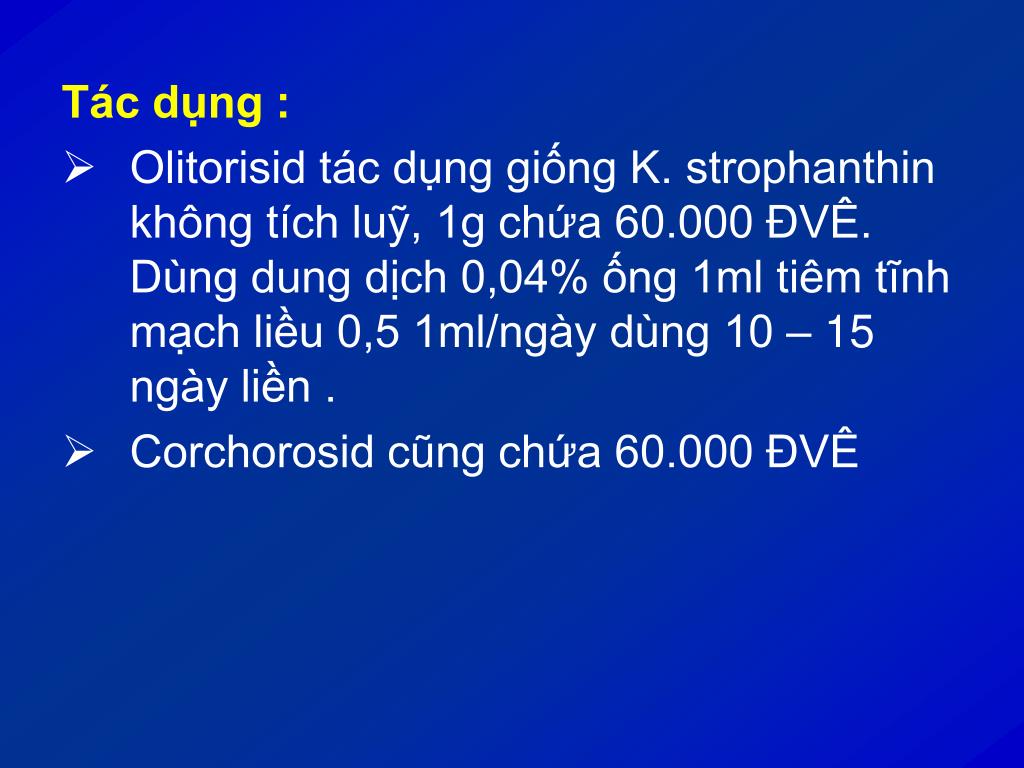 Tác dụng :

➢ Olitorisid tác dụng giống K. strophanthin không tích luỹ, 1g chứa 60.000 ĐVÊ. Dùng dung dịch 0,04% ống 1ml tiêm tĩnh mạch liều 0,5 1ml/ngày dùng 10 – 15 ngày liền .

➢ Corchorosid cũng chứa 60.000 ĐVÊ